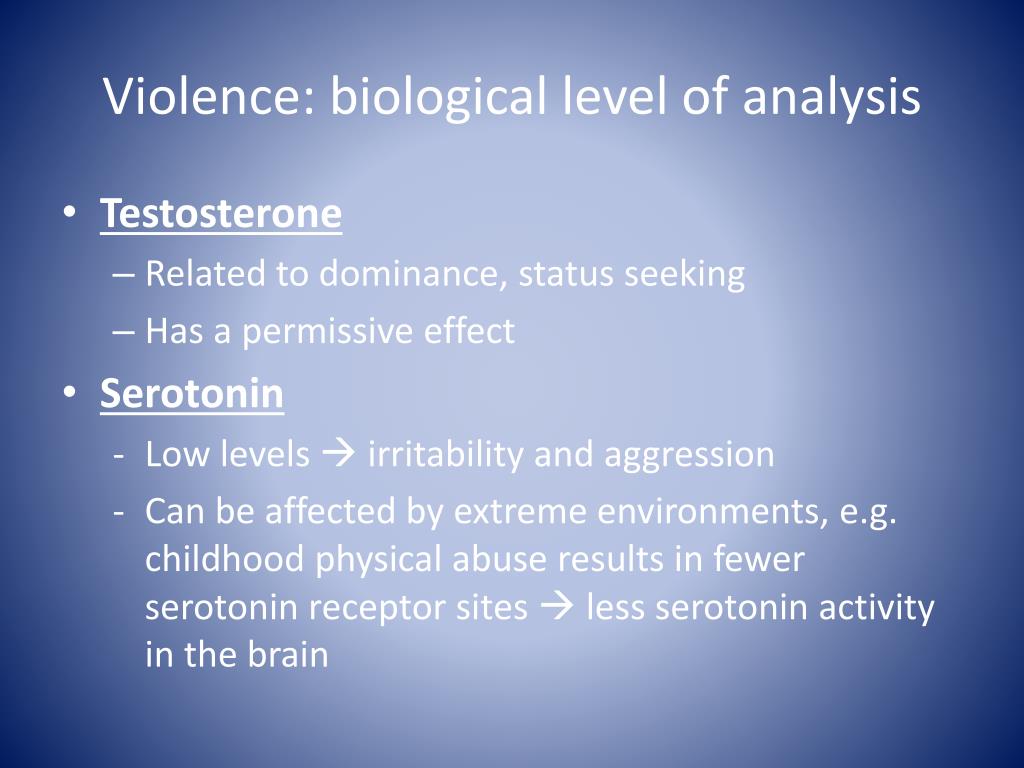 Violence: biological level of analysis

• Testosterone
– Related to dominance, status seeking
– Has a permissive effect
• Serotonin
- Low levels → irritability and aggression
- Can be affected by extreme environments, e.g. childhood physical abuse results in fewer serotonin receptor sites → less serotonin activity in the brain